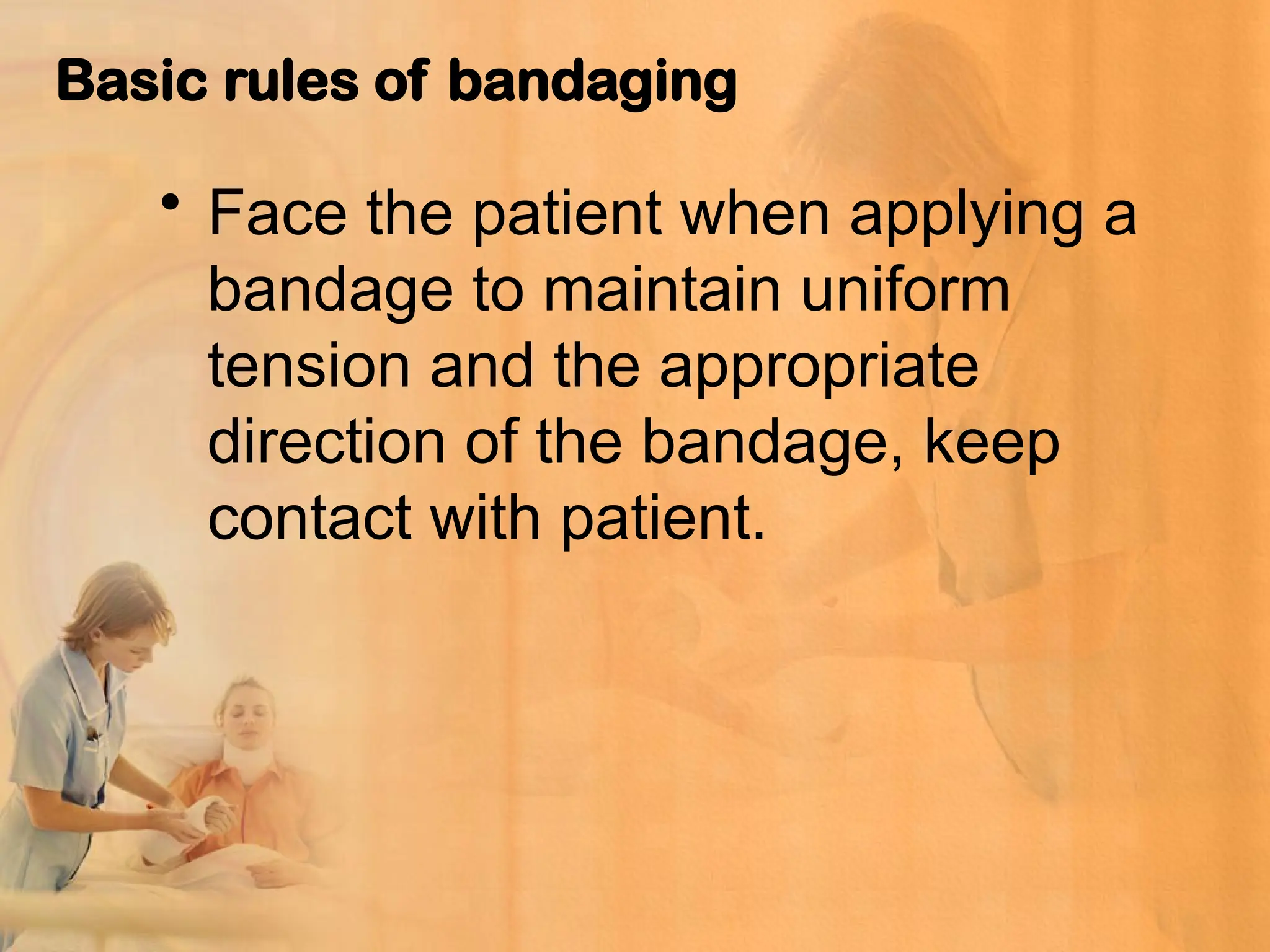 Basic rules of bandaging

• Face the patient when applying a bandage to maintain uniform tension and the appropriate direction of the bandage, keep contact with patient.